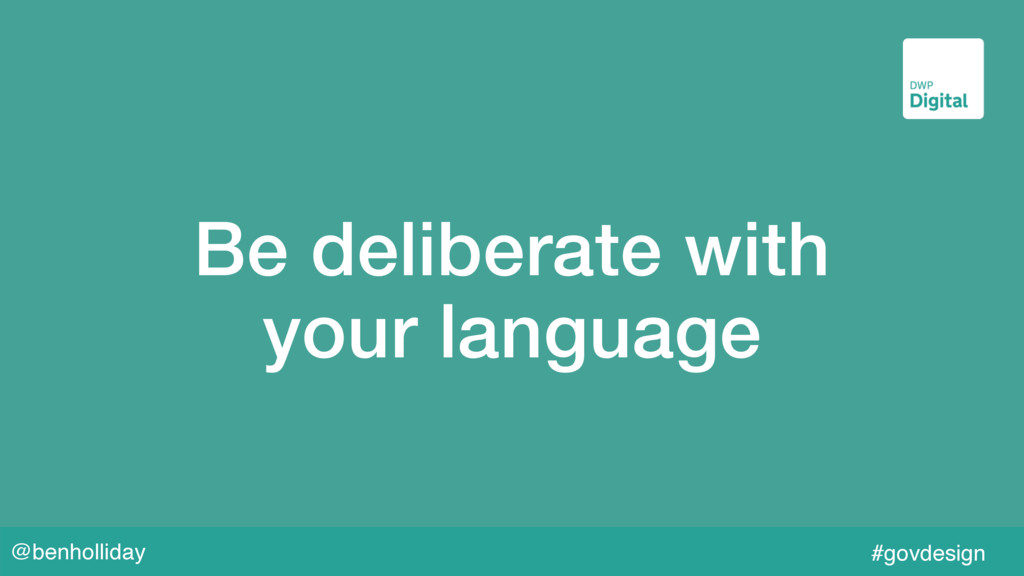 DWP
Digital

Be deliberate with your language

@benholliday

#govdesign